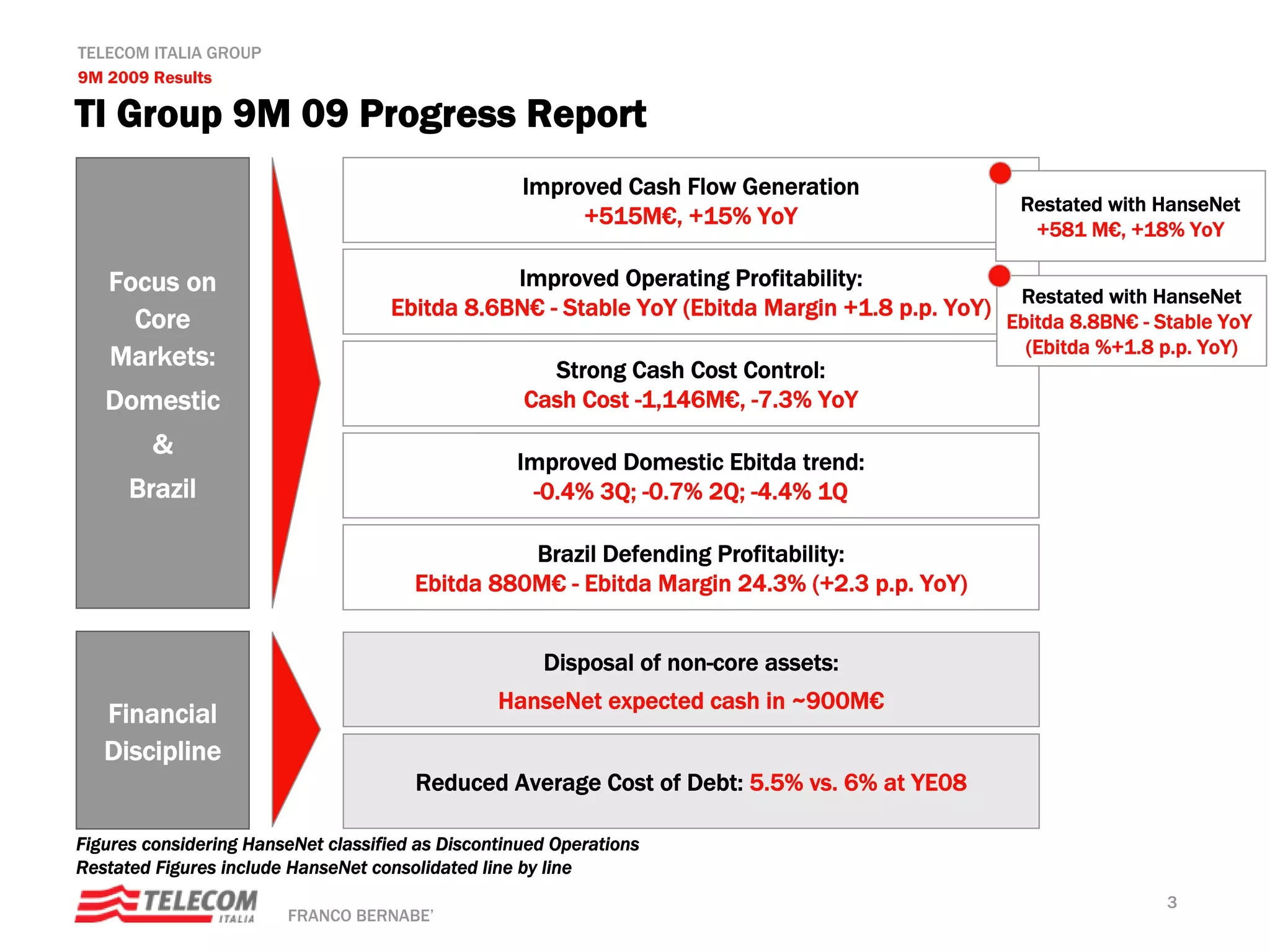 TELECOM ITALIA GROUP
9M 2009 Results

TI Group 9M 09 Progress Report

Focus on Core Markets: Domestic & Brazil

Improved Cash Flow Generation
+515M€, +15% YoY

Restated with HanseNet
+581 M€, +18% YoY

Improved Operating Profitability:
Ebitda 8.6BN€ - Stable YoY (Ebitda Margin +1.8 p.p. YoY)

Restated with HanseNet
Ebitda 8.8BN€ - Stable YoY
(Ebitda %+1.8 p.p. YoY)

Strong Cash Cost Control:
Cash Cost -1,146M€, -7.3% YoY

Improved Domestic Ebitda trend:
-0.4% 3Q; -0.7% 2Q; -4.4% 1Q

Brazil Defending Profitability:
Ebitda 880M€ - Ebitda Margin 24.3% (+2.3 p.p. YoY)

Financial Discipline

Disposal of non-core assets:
HanseNet expected cash in ~900M€

Reduced Average Cost of Debt: 5.5% vs. 6% at YE08

Figures considering HanseNet classified as Discontinued Operations
Restated Figures include HanseNet consolidated line by line

TELECOM ITALIA

FRANCO BERNABE'

3